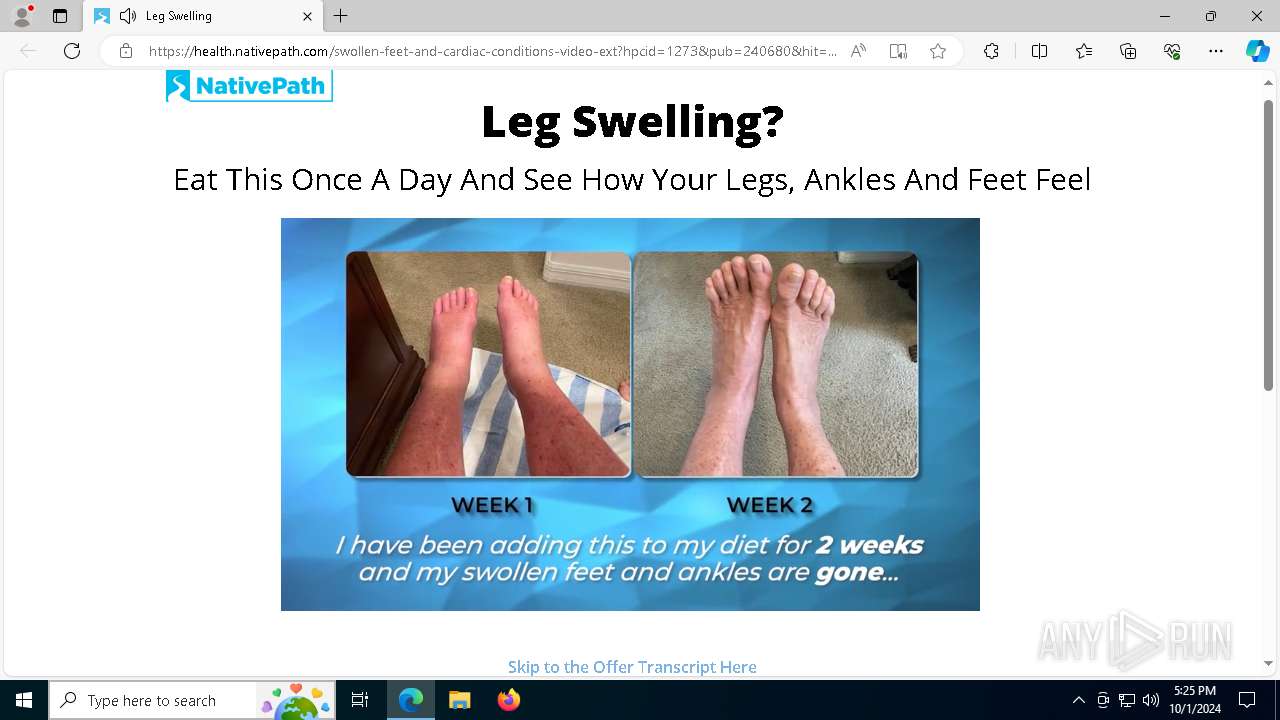 Leg Swelling

https://health.nativepath.com/swollen-feet-and-cardiac-conditions-video-ext?hpcid=1273&pub=240680&hit=...

NativePath

Leg Swelling?

Eat This Once A Day And See How Your Legs, Ankles And Feet Feel

WEEK 1

WEEK 2

I have been adding this to my diet for 2 weeks and my swollen feet and ankles are gone...

Skip to the Offer Transcript Here

ANY RUN

Type here to search

5:25 PM
10/1/2024